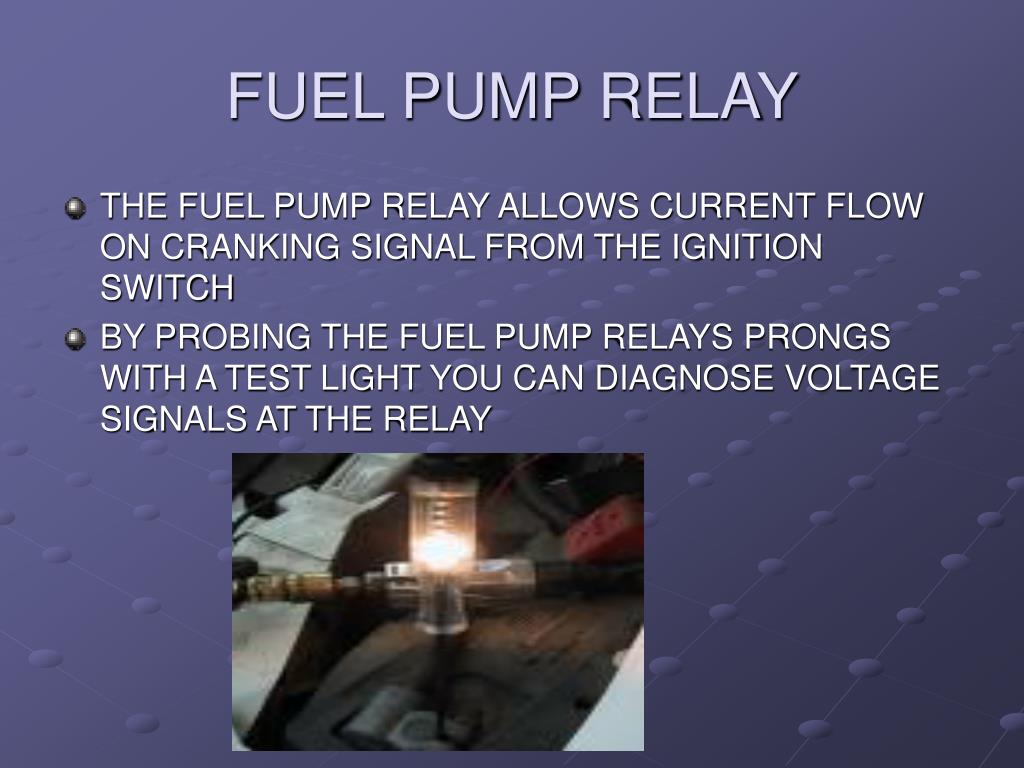 FUEL PUMP RELAY

THE FUEL PUMP RELAY ALLOWS CURRENT FLOW ON CRANKING SIGNAL FROM THE IGNITION SWITCH

BY PROBING THE FUEL PUMP RELAYS PRONGS WITH A TEST LIGHT YOU CAN DIAGNOSE VOLTAGE SIGNALS AT THE RELAY